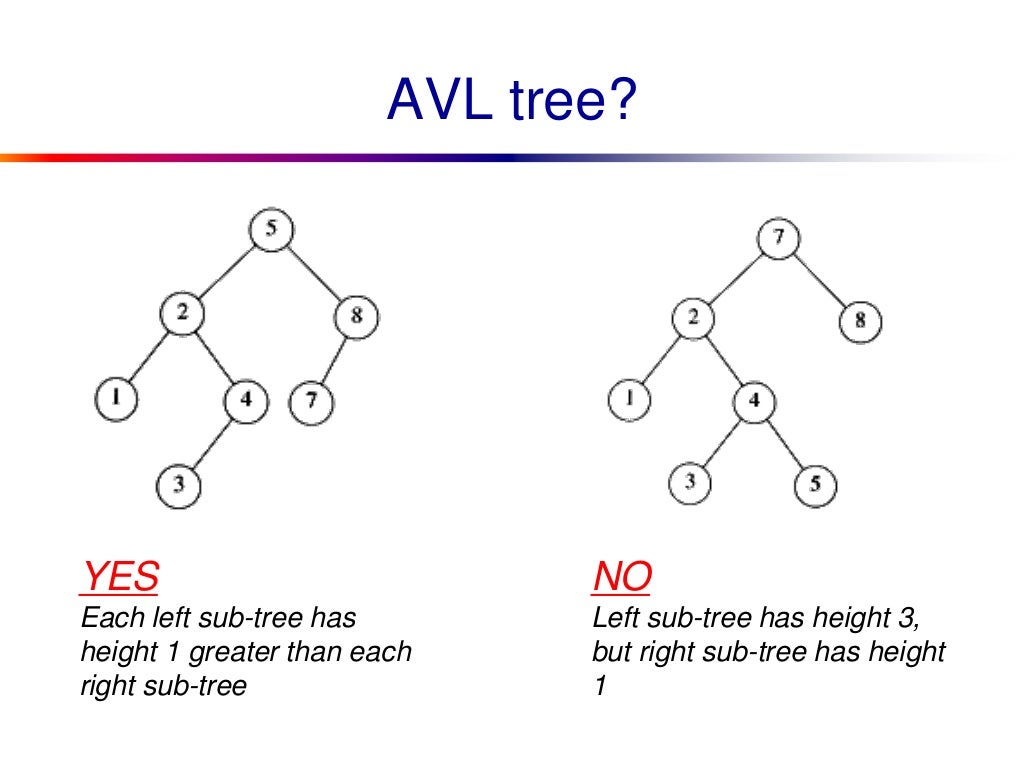 AVL tree?

5
2
8
1
4
7
3

7
2
8
1
4
3
5

YES
Each left sub-tree has height 1 greater than each right sub-tree

NO
Left sub-tree has height 3, but right sub-tree has height 1